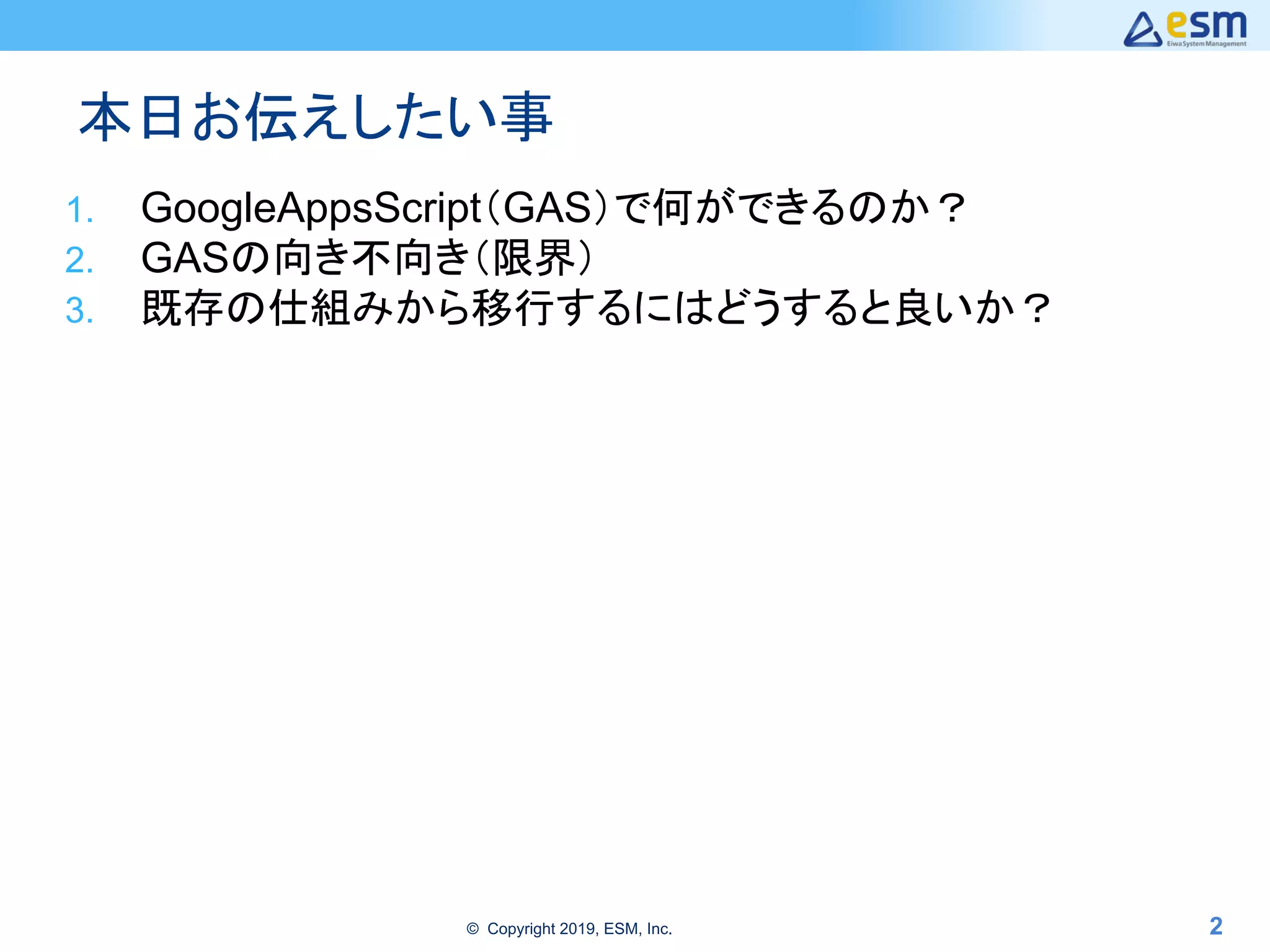 esm
Eiwa System Management

本日お伝えしたい事

1. GoogleAppsScript（GAS）で何ができるのか？
2. GASの向き不向き（限界）
3. 既存の仕組みから移行するにはどうすると良いか？

© Copyright 2019, ESM, Inc.

2